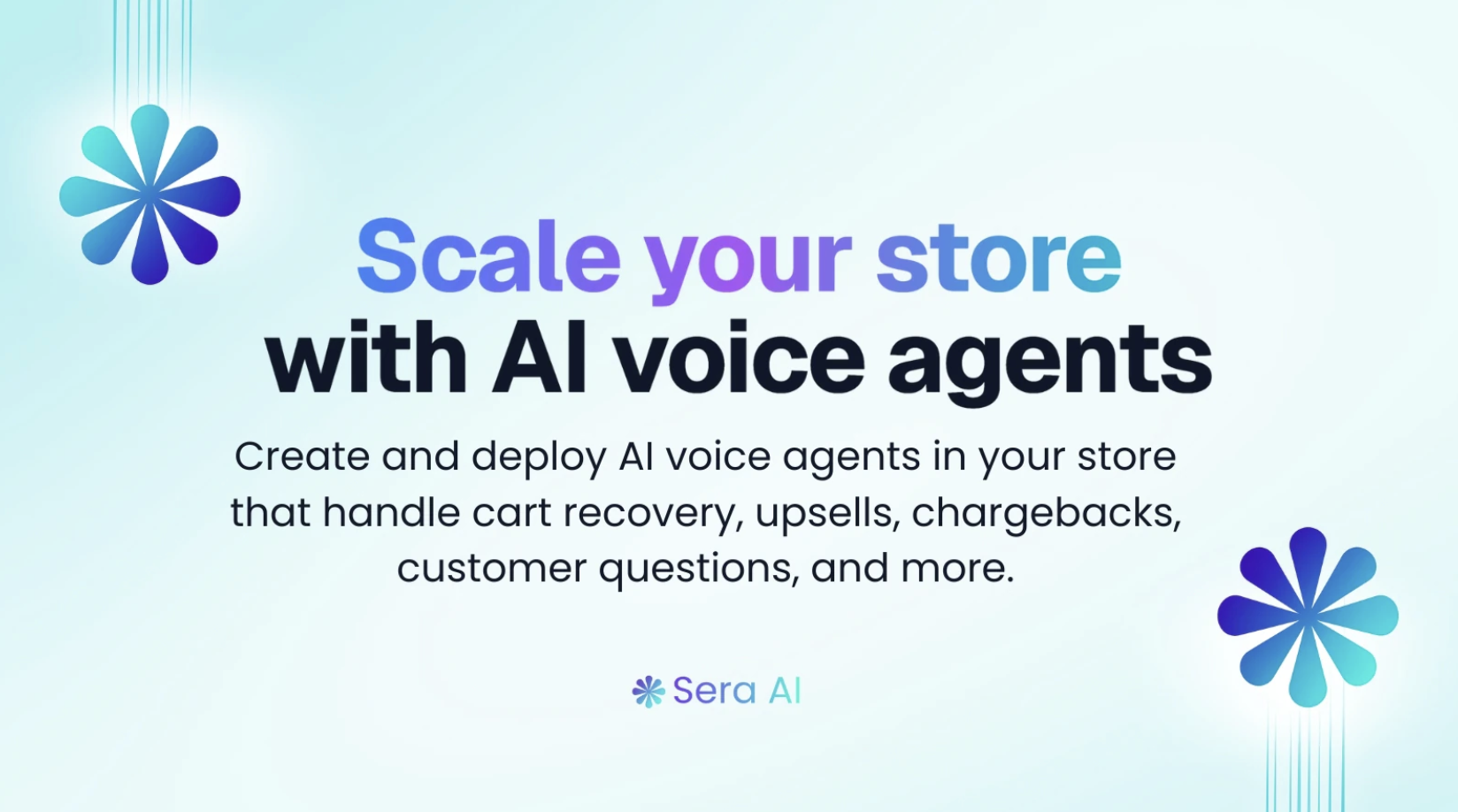 Scale your store with AI voice agents

Create and deploy AI voice agents in your store that handle cart recovery, upsells, chargebacks, customer questions, and more.

Sera AI